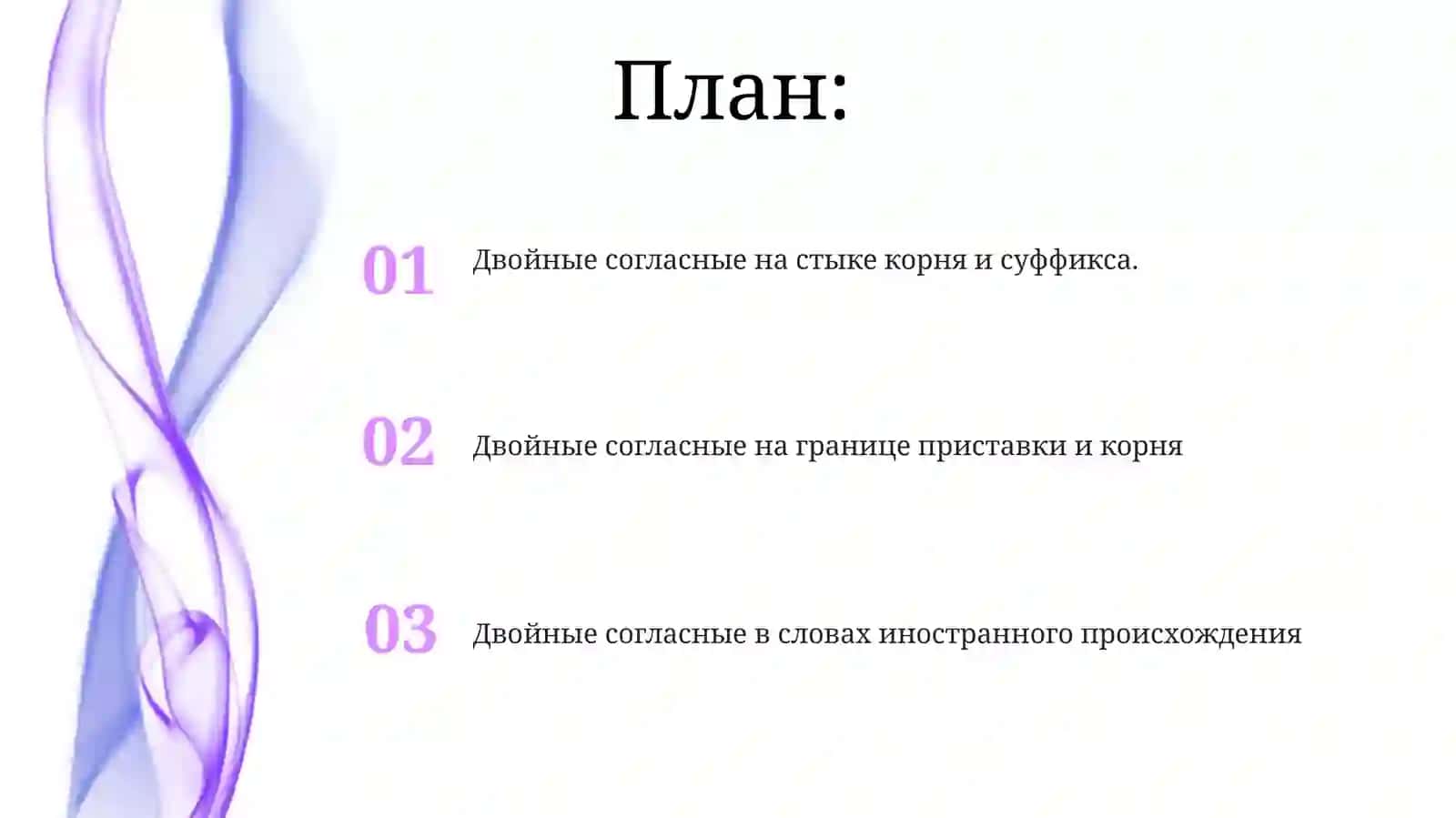 План:

01 Двойные согласные на стыке корня и суффикса.

02 Двойные согласные на границе приставки и корня

03 Двойные согласные в словах иностранного происхождения